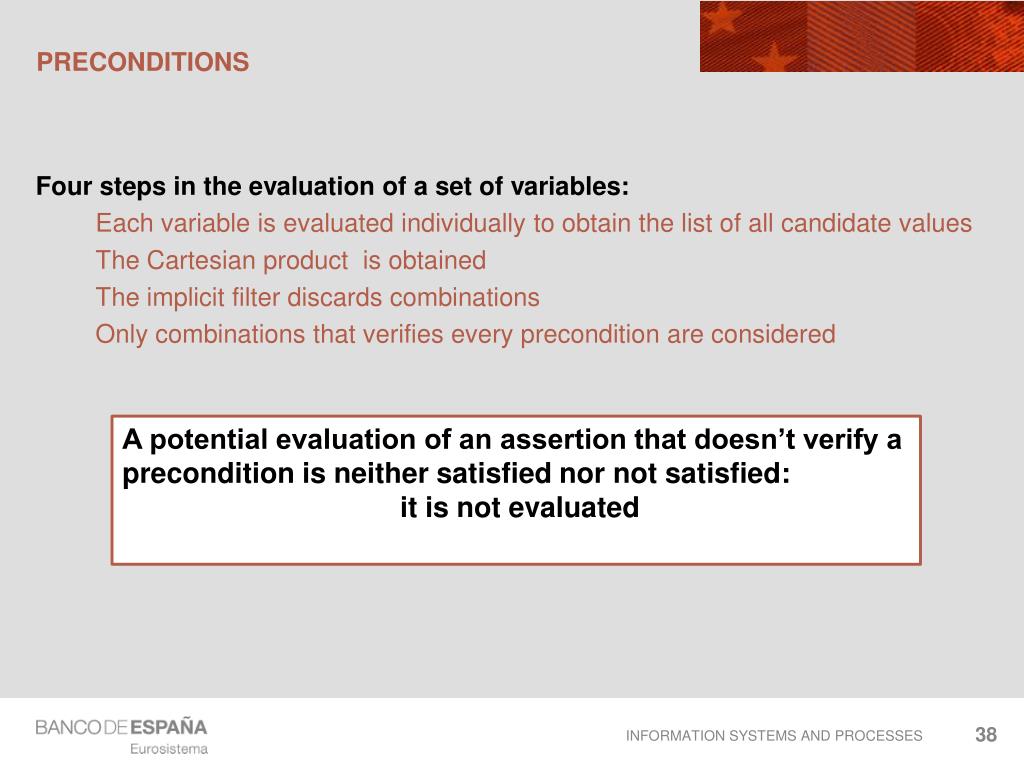 PRECONDITIONS

Four steps in the evaluation of a set of variables:

Each variable is evaluated individually to obtain the list of all candidate values

The Cartesian product is obtained

The implicit filter discards combinations

Only combinations that verifies every precondition are considered

A potential evaluation of an assertion that doesn't verify a precondition is neither satisfied nor not satisfied:
it is not evaluated

BANCO DE ESPAÑA
Eurosistema

INFORMATION SYSTEMS AND PROCESSES

38